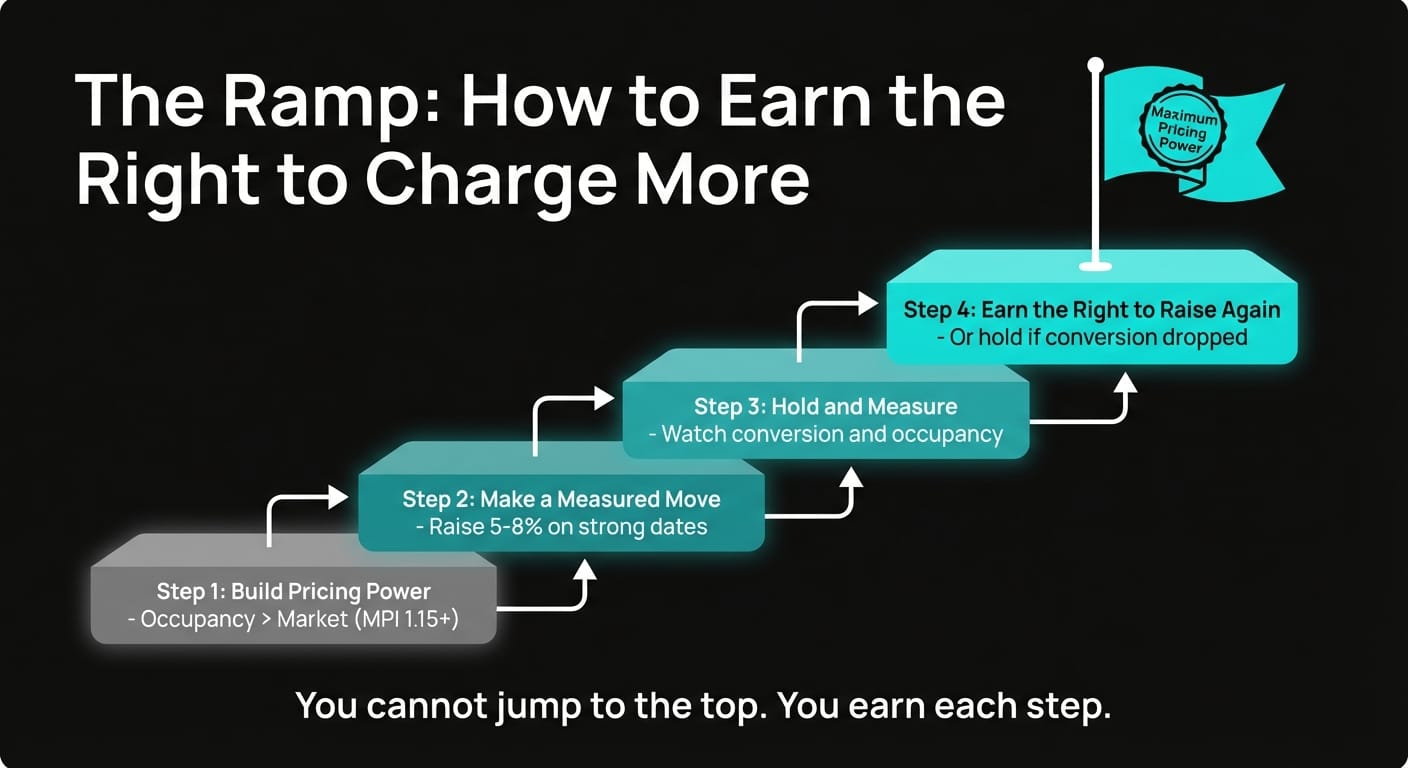 The Ramp: How to Earn the Right to Charge More

Maximum Pricing Power

Step 4: Earn the Right to Raise Again
- Or hold if conversion dropped

Step 3: Hold and Measure
- Watch conversion and occupancy

Step 2: Make a Measured Move
- Raise 5-8% on strong dates

Step 1: Build Pricing Power
- Occupancy > Market (MPI 1.15+)

You cannot jump to the top. You earn each step.